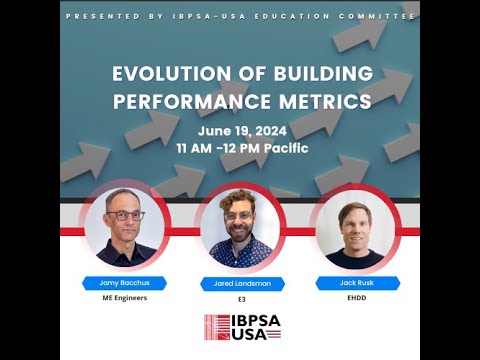 PRESENTED BY IBPSA-USA EDUCATION COMMITTEE

EVOLUTION OF BUILDING PERFORMANCE METRICS

June 19, 2024
11 AM -12 PM Pacific

Jamy Bacchus
ME Engineers

Jared Landsman
E3

Jack Rusk
EHDD

IBPSA USA